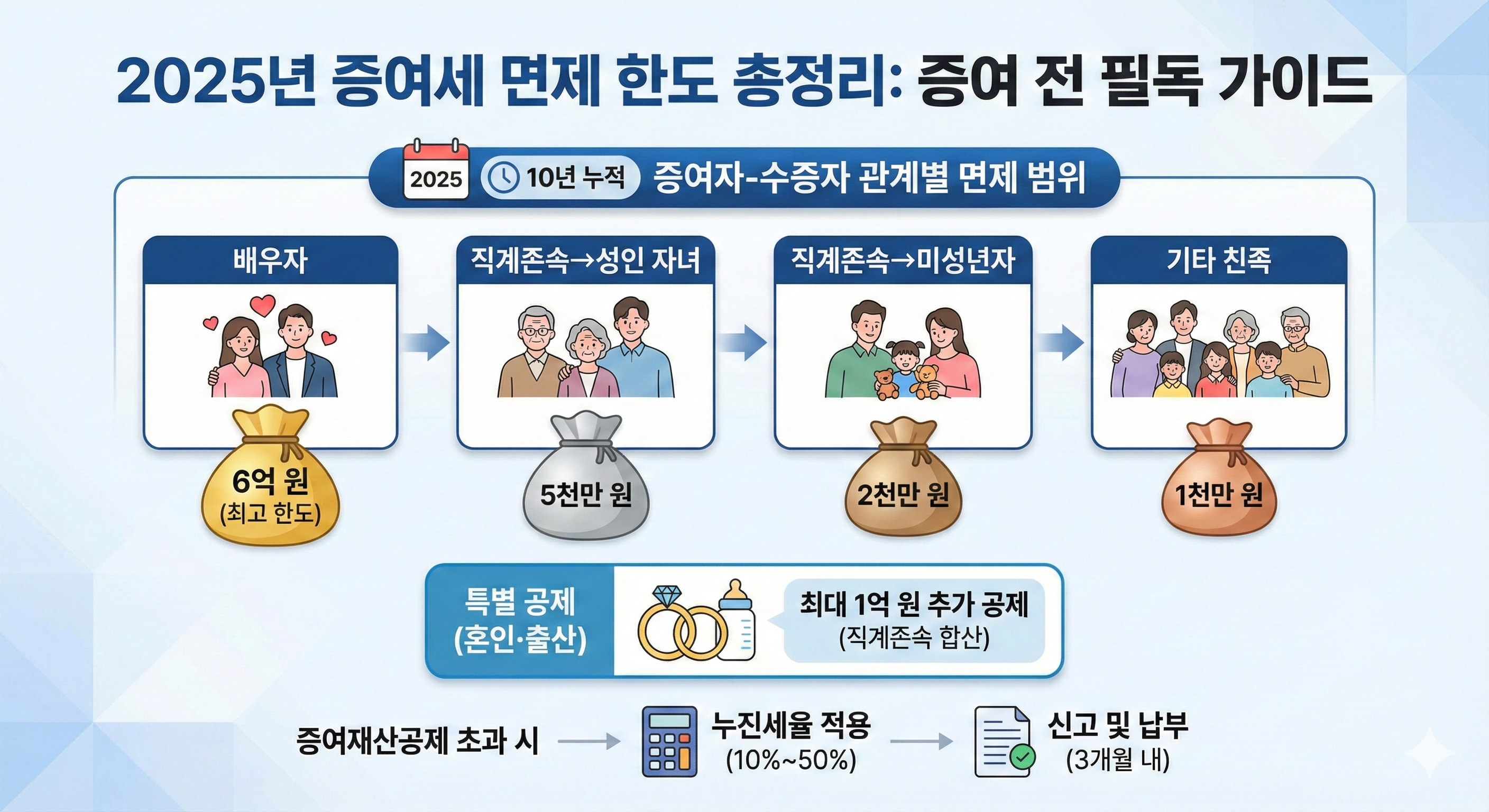 2025년 증여세 면제 한도 총정리: 증여 전 필독 가이드

2025 10년 누적 증여자-수증자 관계별 면제 범위

배우자
6억 원
(최고 한도)

직계존속→성인 자녀
5천만 원

직계존속→미성년자
2천만 원

기타 친족
1천만 원

특별 공제
(혼인·출산)

최대 1억 원 추가 공제
(직계존속 합산)

증여재산공제 초과 시

누진세율 적용
(10%~50%)

신고 및 납부
(3개월 내)